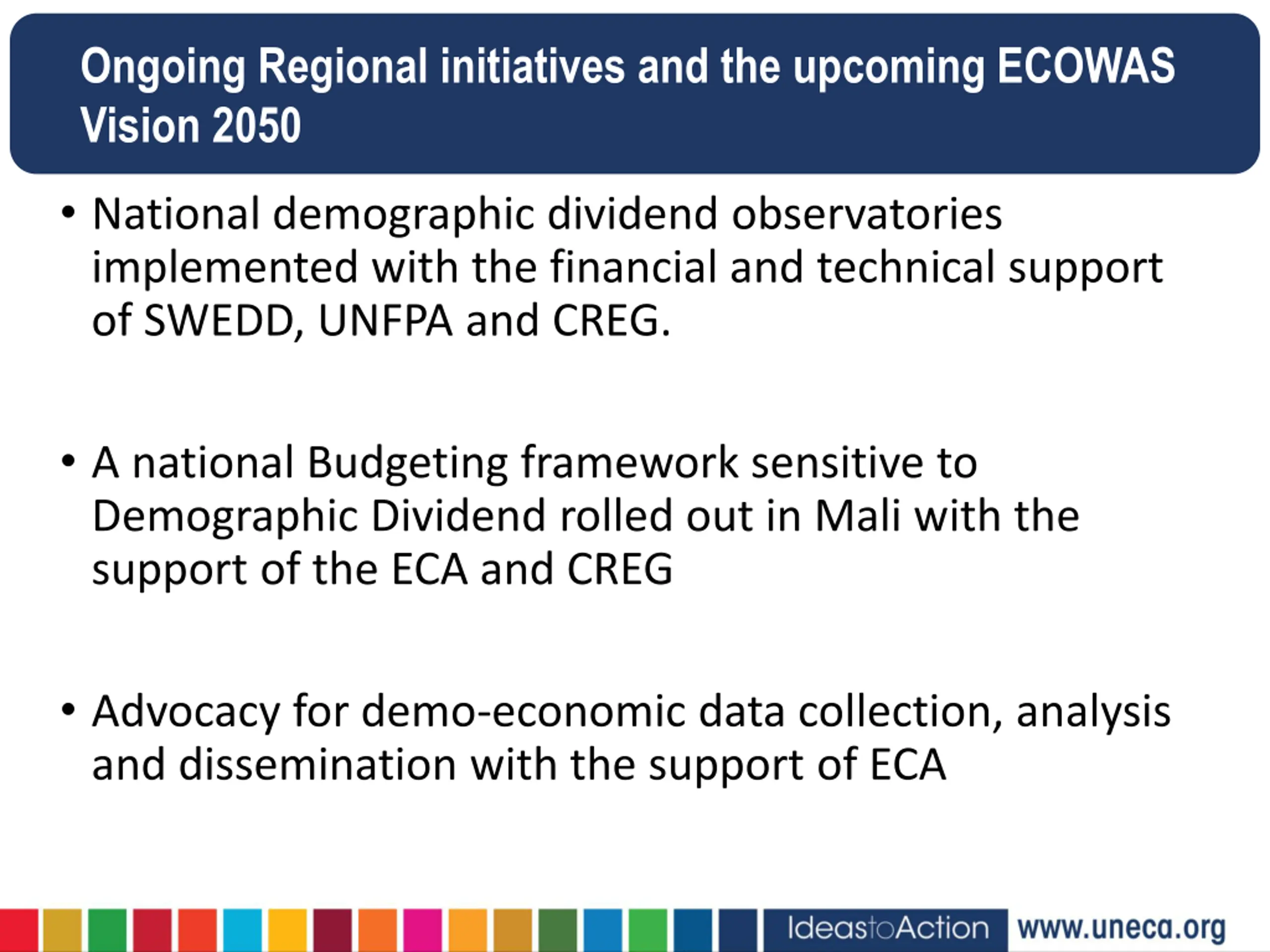 Ongoing Regional initiatives and the upcoming ECOWAS Vision 2050

• National demographic dividend observatories implemented with the financial and technical support of SWEDD, UNFPA and CREG.

• A national Budgeting framework sensitive to Demographic Dividend rolled out in Mali with the support of the ECA and CREG

• Advocacy for demo-economic data collection, analysis and dissemination with the support of ECA

IdeastoAction www.uneca.org